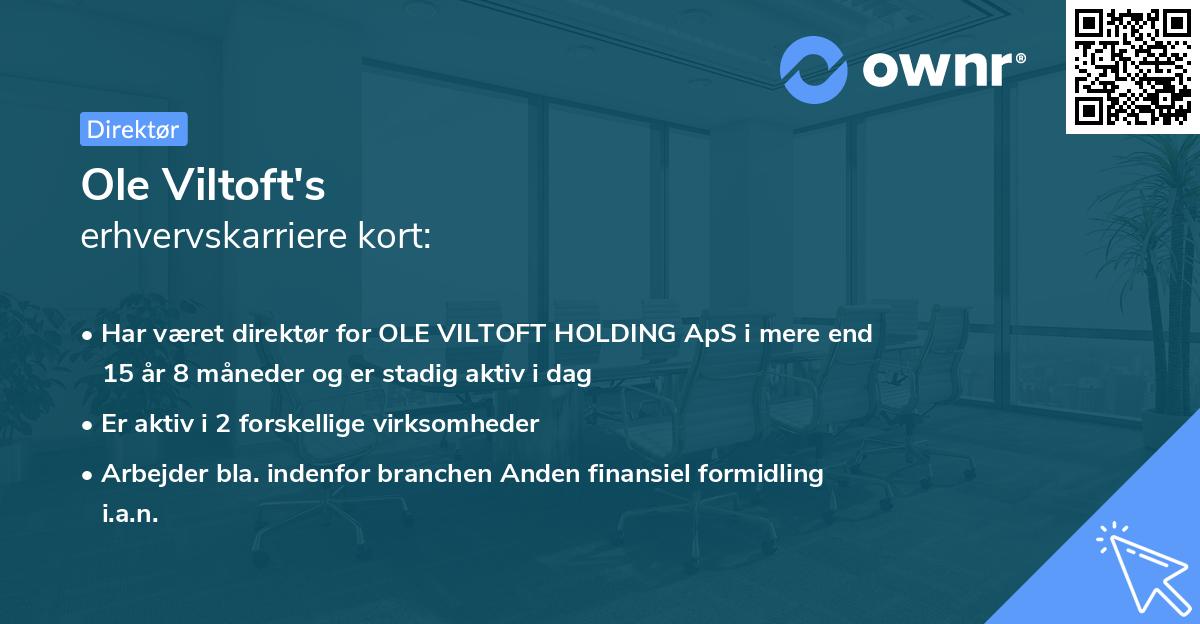 ownr®

Direktør

Ole Viltoft's
erhvervskarriere kort:

• Har været direktør for OLE VILTOFT HOLDING ApS i mere end 15 år 8 måneder og er stadig aktiv i dag

• Er aktiv i 2 forskellige virksomheder

• Arbejder bla. indenfor branchen Anden finansiel formidling i.a.n.